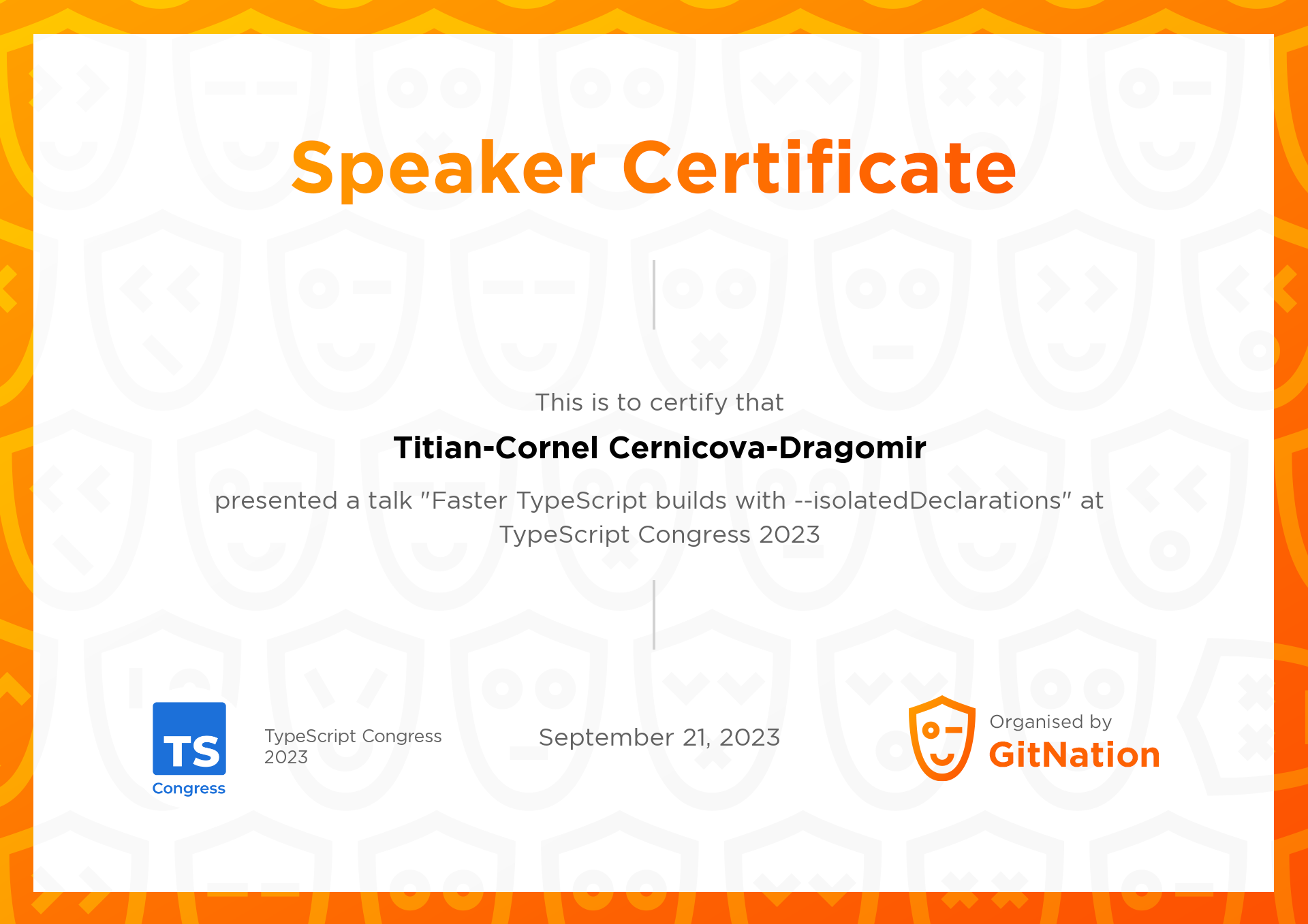 Speaker Certificate

This is to certify that

Titian-Cornel Cernicova-Dragomir

presented a talk "Faster TypeScript builds with --isolatedDeclarations" at TypeScript Congress 2023

TS
Congress

TypeScript Congress 2023

September 21, 2023

Organised by
GitNation